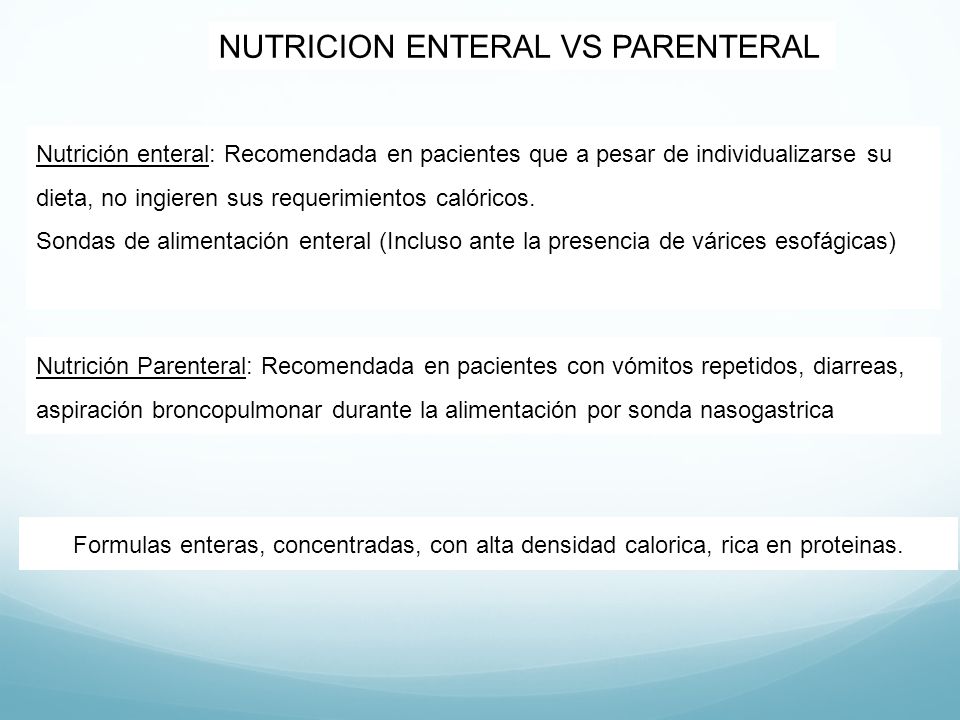 NUTRICION ENTERAL VS PARENTERAL

Nutrición enteral: Recomendada en pacientes que a pesar de individualizarse su dieta, no ingieren sus requerimientos calóricos.
Sondas de alimentación enteral (Incluso ante la presencia de várices esofágicas)

Nutrición Parenteral: Recomendada en pacientes con vómitos repetidos, diarreas, aspiración broncopulmonar durante la alimentación por sonda nasogastrica

Formulas enteras, concentradas, con alta densidad calorica, rica en proteinas.